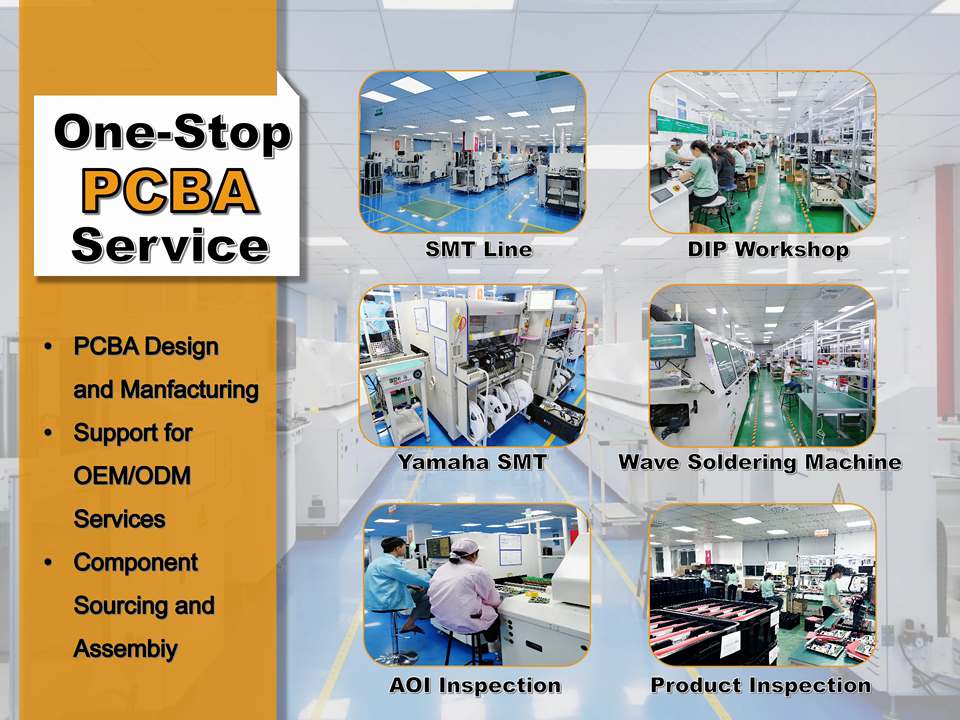 One-Stop
PCBA
Service

• PCBA Design and Manfacturing
• Support for OEM/ODM Services
• Component Sourcing and Assembiy

SMT Line

DIP Workshop

Yamaha SMT

Wave Soldering Machine

AOI Inspection

Product Inspection